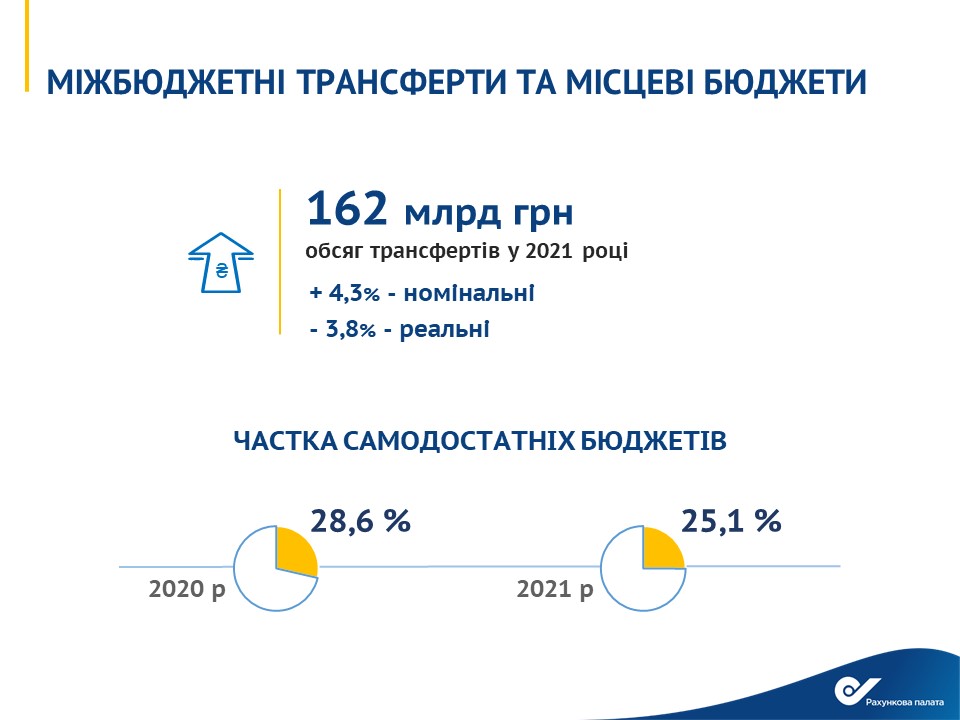 МІЖБЮДЖЕТНІ ТРАНСФЕРТИ ТА МІСЦЕВІ БЮДЖЕТИ

₴

162 млрд грн
обсяг трансфертів у 2021 році
+ 4,3% - номінальні
- 3,8% - реальні

ЧАСТКА САМОДОСТАТНІХ БЮДЖЕТІВ

28,6 %
2020 р

25,1 %
2021 р

Рахункова палата